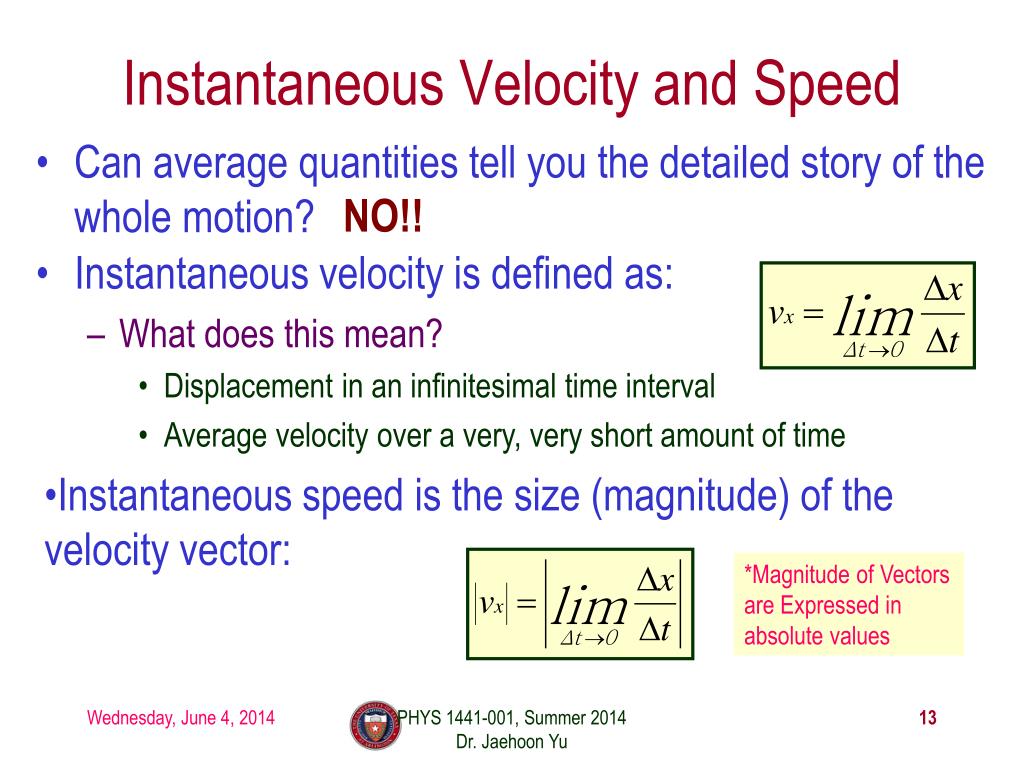 Instantaneous Velocity and Speed

• Can average quantities tell you the detailed story of the whole motion? NO!!

• Instantaneous velocity is defined as:

$v_x = \lim_{\Delta t \to 0} \frac{\Delta x}{\Delta t}$

– What does this mean?

• Displacement in an infinitesimal time interval

• Average velocity over a very, very short amount of time

•Instantaneous speed is the size (magnitude) of the velocity vector:

$|v_x| = \left| \lim_{\Delta t \to 0} \frac{\Delta x}{\Delta t} \right|$

*Magnitude of Vectors are Expressed in absolute values

Wednesday, June 4, 2014

PHYS 1441-001, Summer 2014
Dr. Jaehoon Yu

13